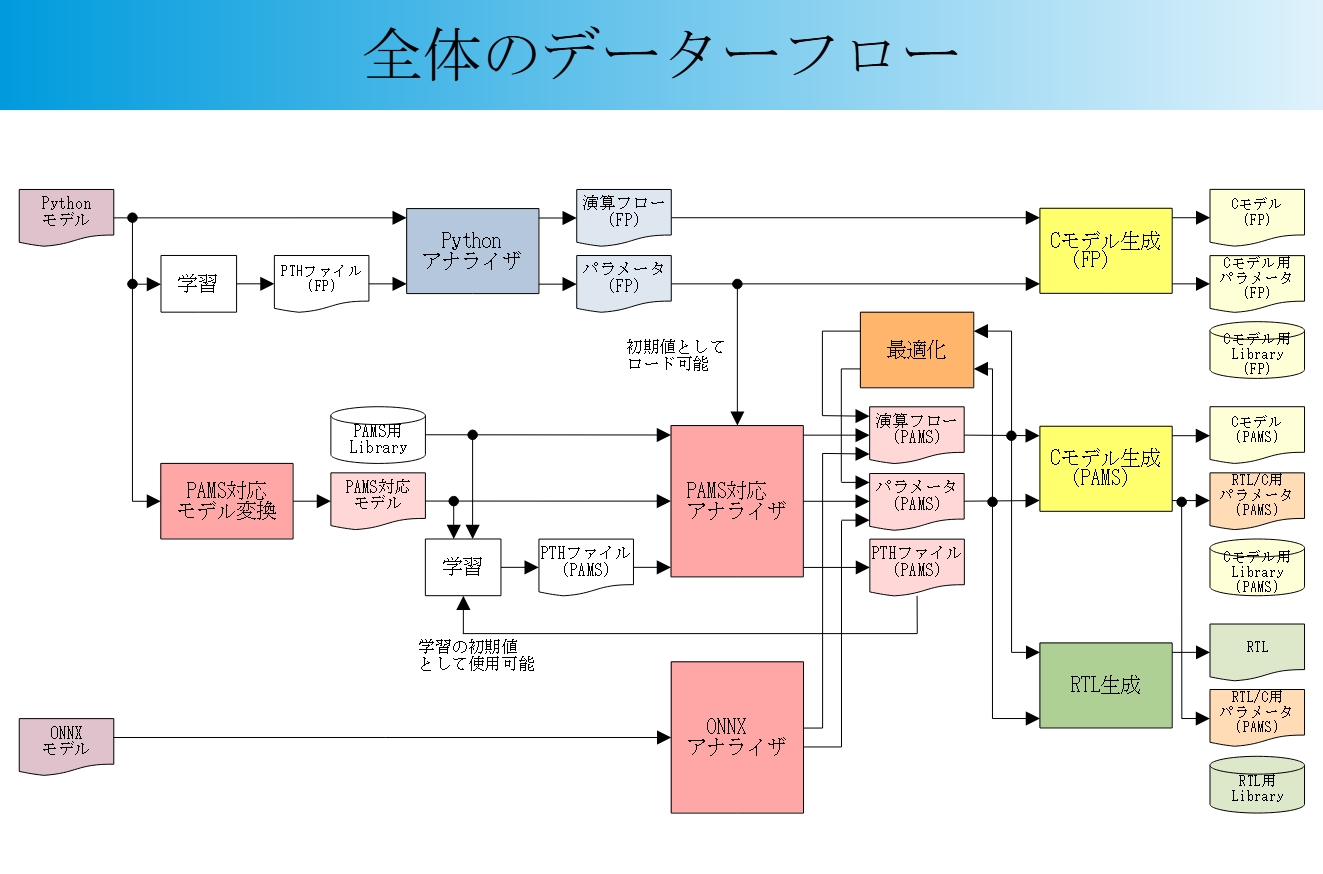 全体のデーターフロー

Python
モデル

学習

PTHファイル
(FP)

Python
アナライザ

演算フロー
(FP)

パラメータ
(FP)

Cモデル生成
(FP)

Cモデル
(FP)

Cモデル用
パラメータ
(FP)

Cモデル用
Library
(FP)

初期値として
ロード可能

最適化

PAMS用
Library

PAMS対応
モデル変換

PAMS対応
モデル

学習

PTHファイル
(PAMS)

PAMS対応
アナライザ

演算フロー
(PAMS)

パラメータ
(PAMS)

PTHファイル
(PAMS)

Cモデル生成
(PAMS)

Cモデル
(PAMS)

RTL/C用
パラメータ
(PAMS)

Cモデル用
Library
(PAMS)

学習の初期値
として使用可能

ONNX
モデル

ONNX
アナライザ

RTL生成

RTL

RTL/C用
パラメータ
(PAMS)

RTL用
Library